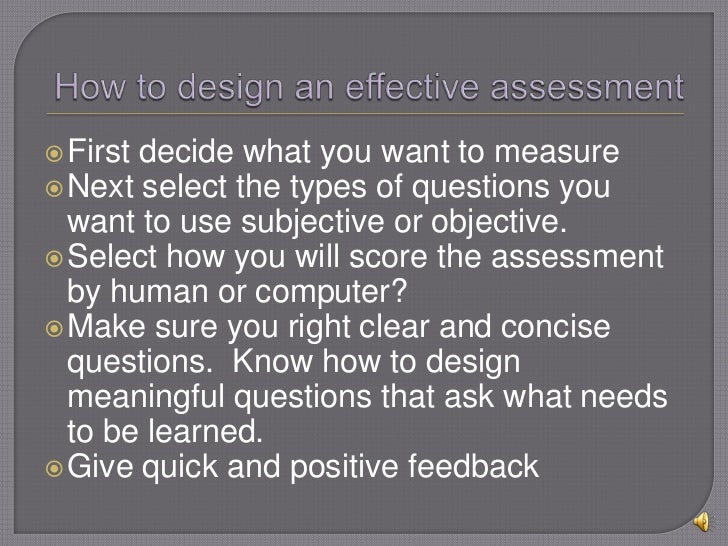 How to design an effective assessment

First decide what you want to measure
Next select the types of questions you want to use subjective or objective.
Select how you will score the assessment by human or computer?
Make sure you right clear and concise questions.  Know how to design meaningful questions that ask what needs to be learned.
Give quick and positive feedback